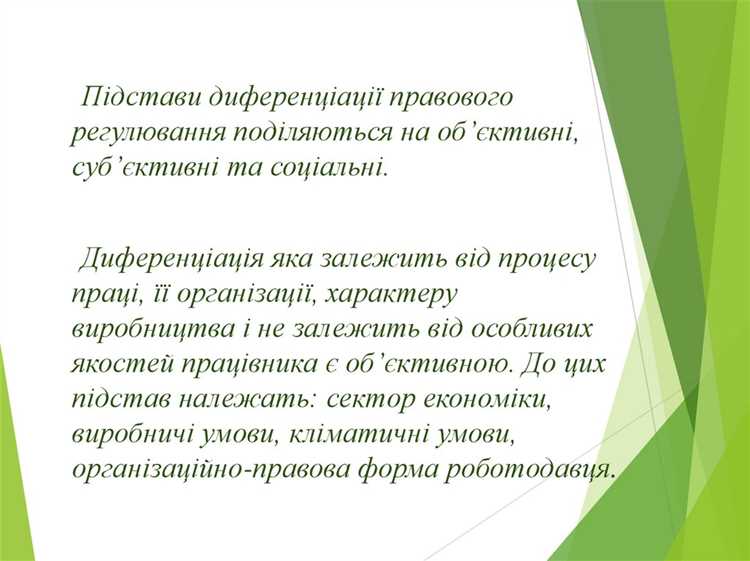 Підстави диференціації правового регулювання поділяються на об’єктивні, суб’єктивні та соціальні.

Диференціація яка залежить від процесу праці, її організації, характеру виробництва і не залежить від особливих якостей працівника є об’єктивною. До цих підстав належать: сектор економіки, виробничі умови, кліматичні умови, організаційно-правова форма роботодавця.